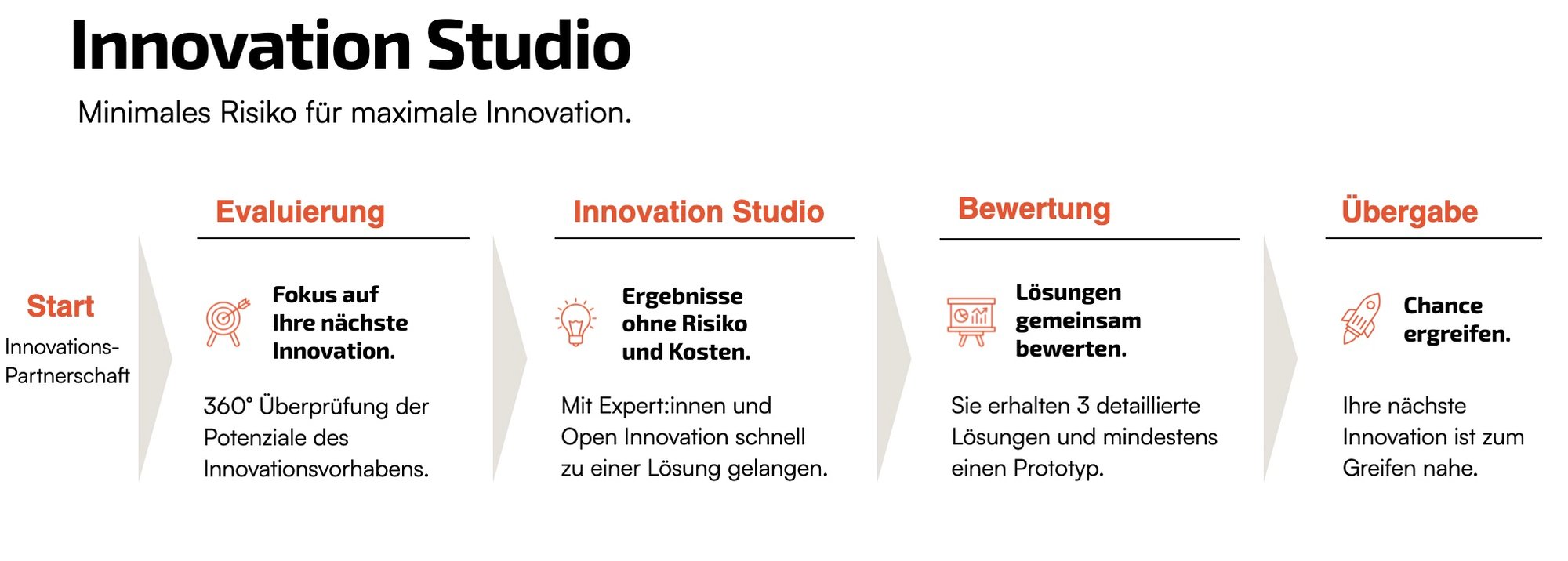 Innovation Studio

Minimales Risiko für maximale Innovation.

Start

Innovations-Partnerschaft

Evaluierung

Fokus auf Ihre nächste Innovation.

360° Überprüfung der Potenziale des Innovationsvorhabens.

Innovation Studio

Ergebnisse ohne Risiko und Kosten.

Mit Expert:innen und Open Innovation schnell zu einer Lösung gelangen.

Bewertung

Lösungen gemeinsam bewerten.

Sie erhalten 3 detaillierte Lösungen und mindestens einen Prototyp.

Übergabe

Chance ergreifen.

Ihre nächste Innovation ist zum Greifen nahe.